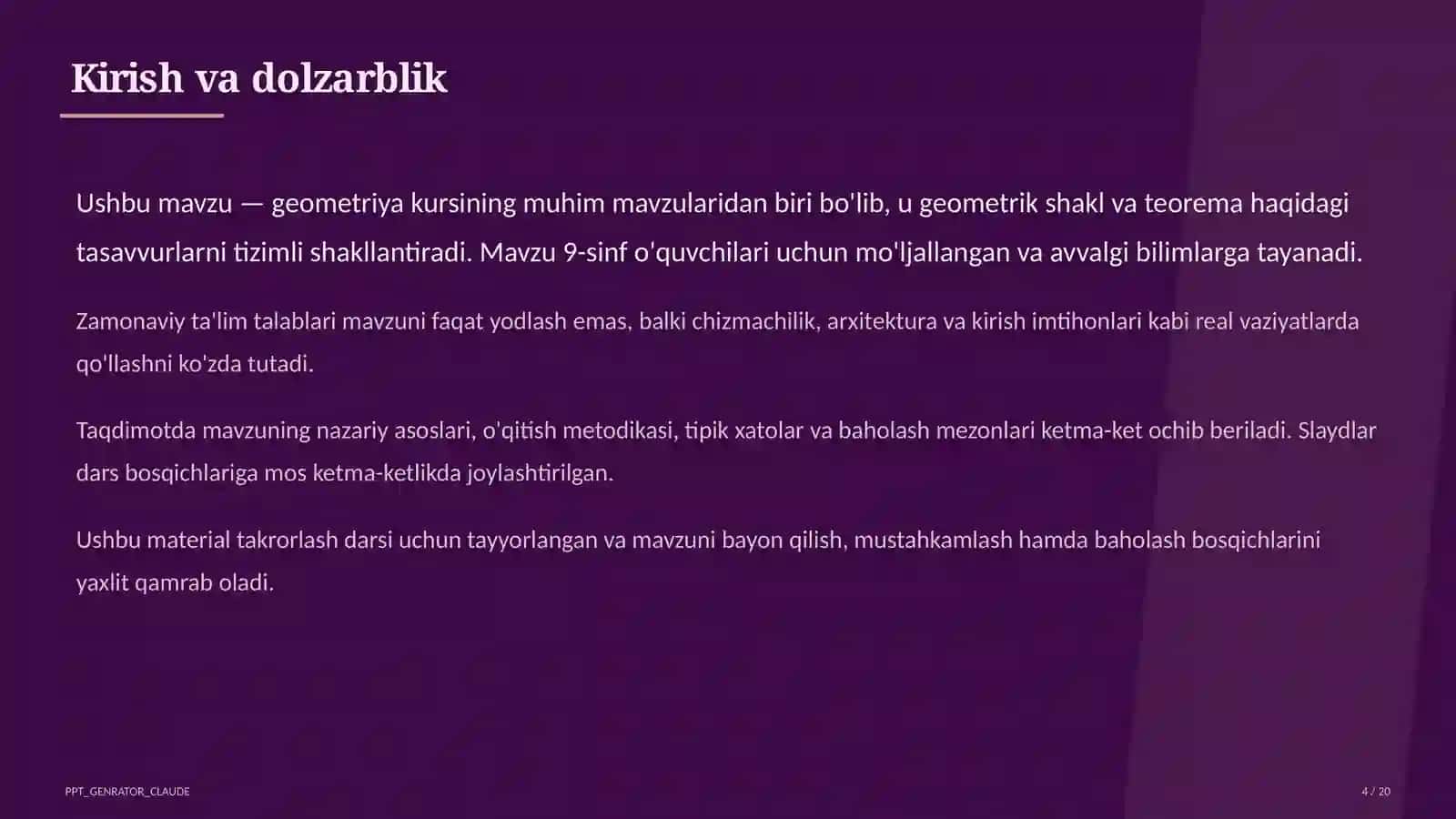 Kirish va dolzarblik

Ushbu mavzu — geometriya kursining muhim mavzularidan biri bo'lib, u geometrik shakl va teorema haqidagi tasavvurlarni tizimli shakllantiradi. Mavzu 9-sinf o'quvchilari uchun mo'ljallangan va avvalgi bilimlarga tayanadi.

Zamonaviy ta'lim talablari mavzuni faqat yodlash emas, balki chizmachilik, arxitektura va kirish imtihonlari kabi real vaziyatlarda qo'llashni ko'zda tutadi.

Taqdimotda mavzuning nazariy asoslari, o'qitish metodikasi, tipik xatolar va baholash mezonlari ketma-ket ochib beriladi. Slaydlar dars bosqichlariga mos ketma-ketlikda joylashtirilgan.

Ushbu material takrorlash darsi uchun tayyorlangan va mavzuni bayon qilish, mustahkamlash hamda baholash bosqichlarini yaxlit qamrab oladi.

PPT_GENRATOR_CLAUDE

4 / 20